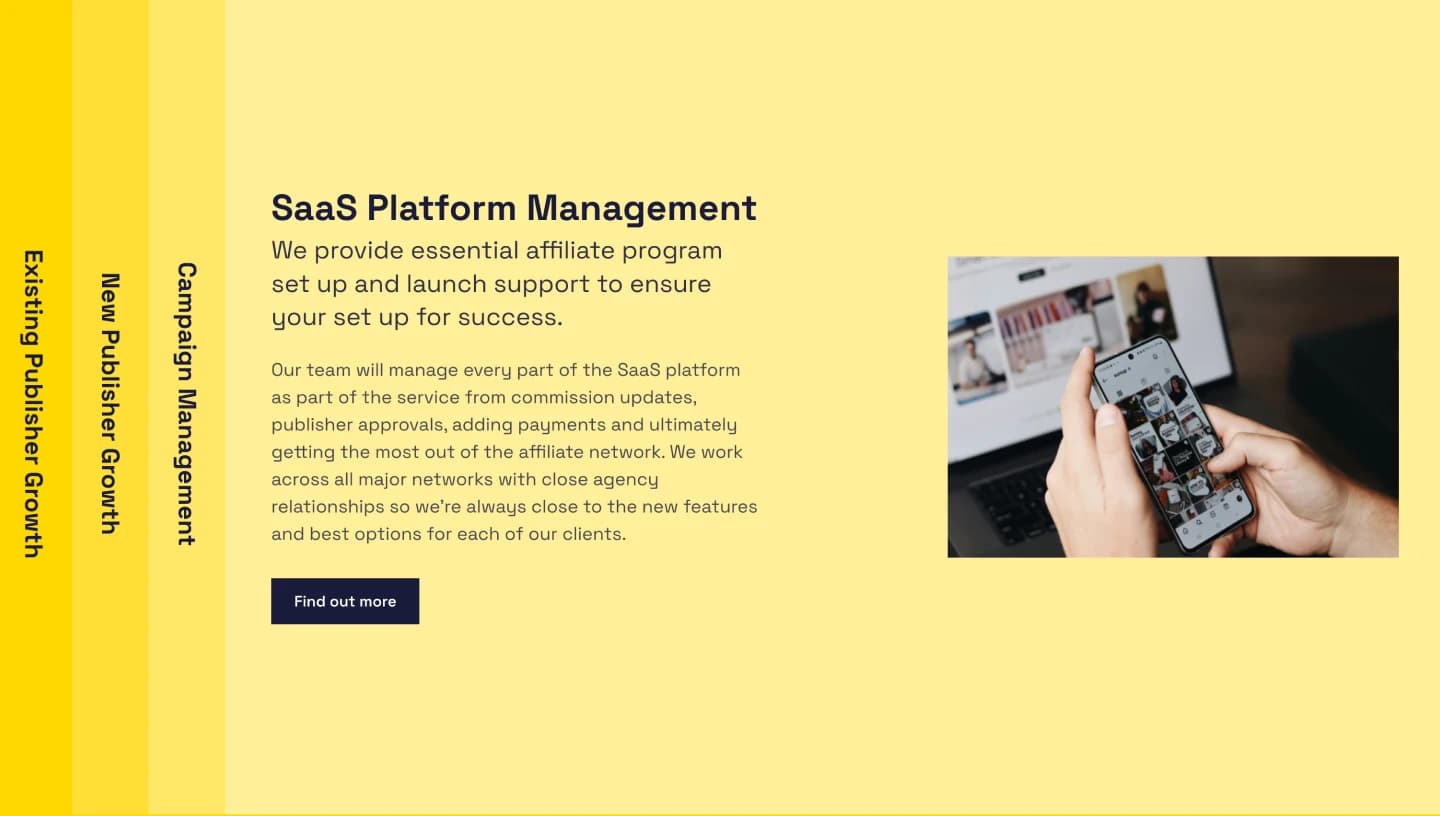 Existing Publisher Growth

New Publisher Growth

Campaign Management

SaaS Platform Management

We provide essential affiliate program set up and launch support to ensure your set up for success.

Our team will manage every part of the SaaS platform as part of the service from commission updates, publisher approvals, adding payments and ultimately getting the most out of the affiliate network. We work across all major networks with close agency relationships so we're always close to the new features and best options for each of our clients.

Find out more